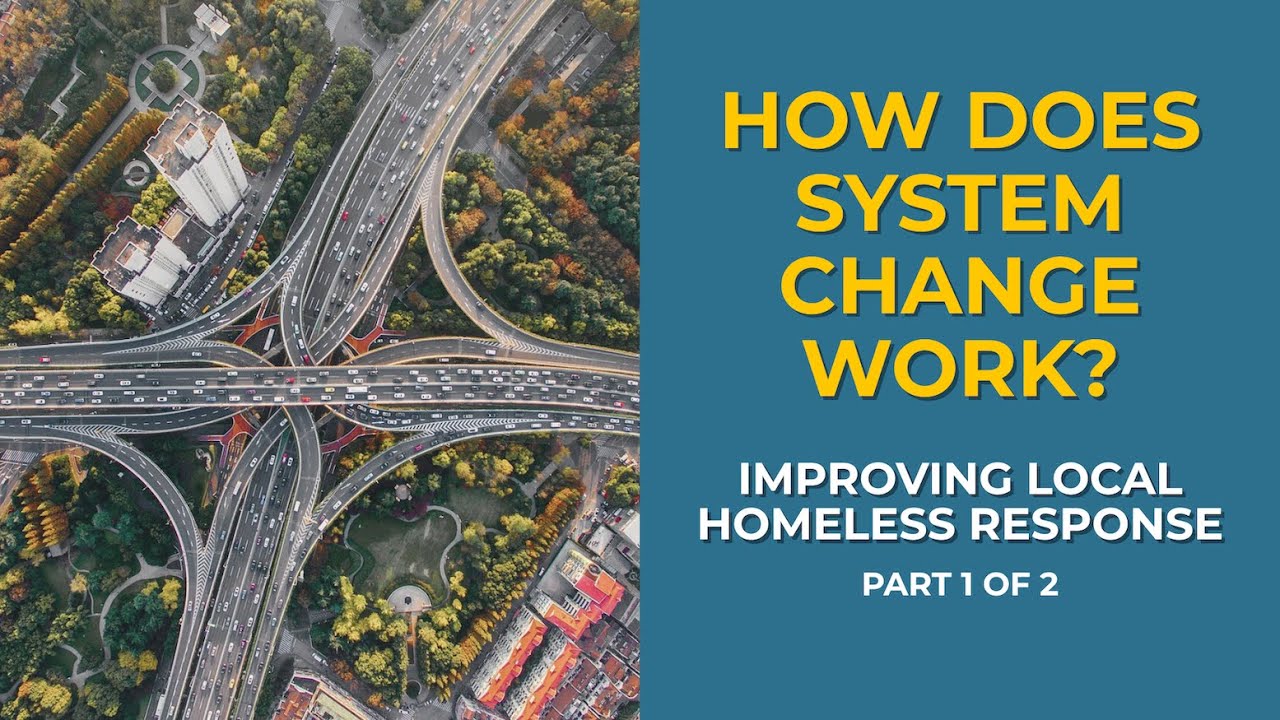 HOW DOES SYSTEM CHANGE WORK?

IMPROVING LOCAL HOMELESS RESPONSE

PART 1 OF 2